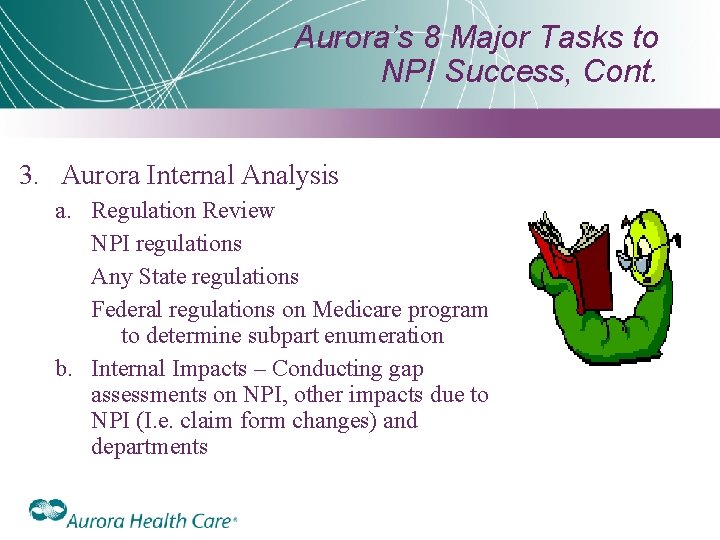 Aurora's 8 Major Tasks to NPI Success, Cont.

3. Aurora Internal Analysis

a. Regulation Review

NPI regulations

Any State regulations

Federal regulations on Medicare program to determine subpart enumeration

b. Internal Impacts – Conducting gap assessments on NPI, other impacts due to NPI (I.e. claim form changes) and departments

Aurora Health Care®